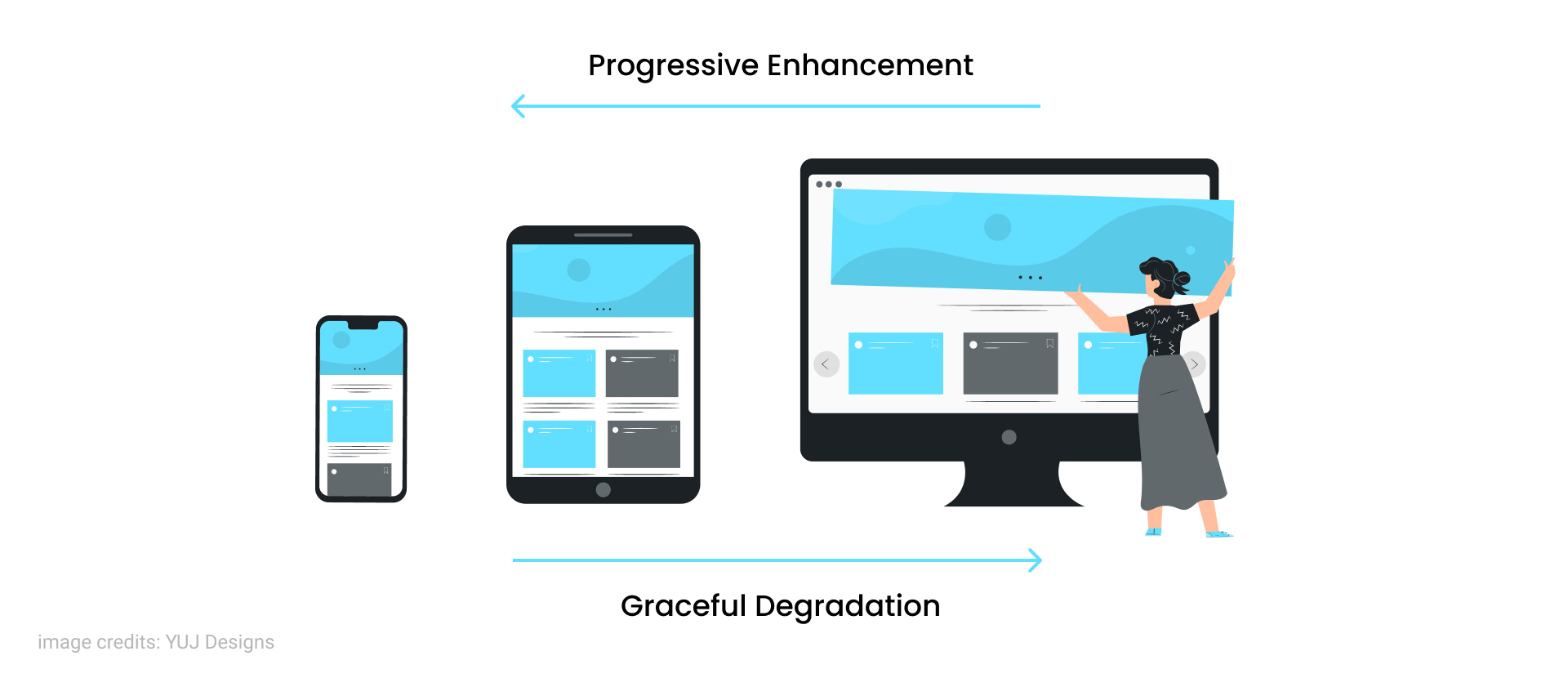 Progressive Enhancement

Graceful Degradation

image credits: YUJ Designs